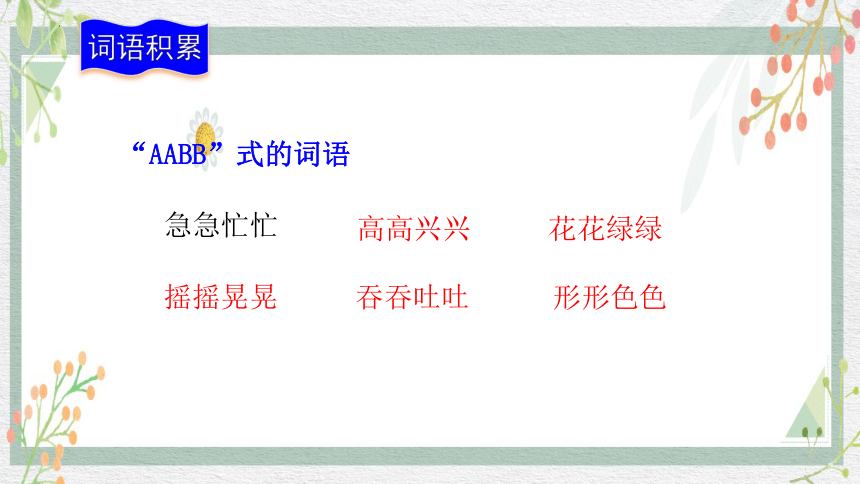 词语积累

“AABB”式的词语

急急忙忙　　高高兴兴　　花花绿绿

摇摇晃晃　　吞吞吐吐　　形形色色